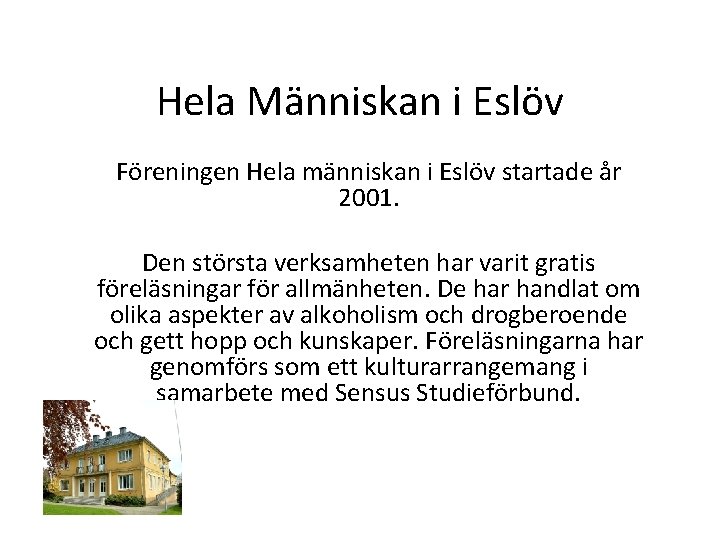 Hela Människan i Eslöv

Föreningen Hela människan i Eslöv startade år 2001.

Den största verksamheten har varit gratis föreläsningar för allmänheten. De har handlat om olika aspekter av alkoholism och drogberoende och gett hopp och kunskaper. Föreläsningarna har genomförs som ett kulturarrangemang i samarbete med Sensus Studieförbund.